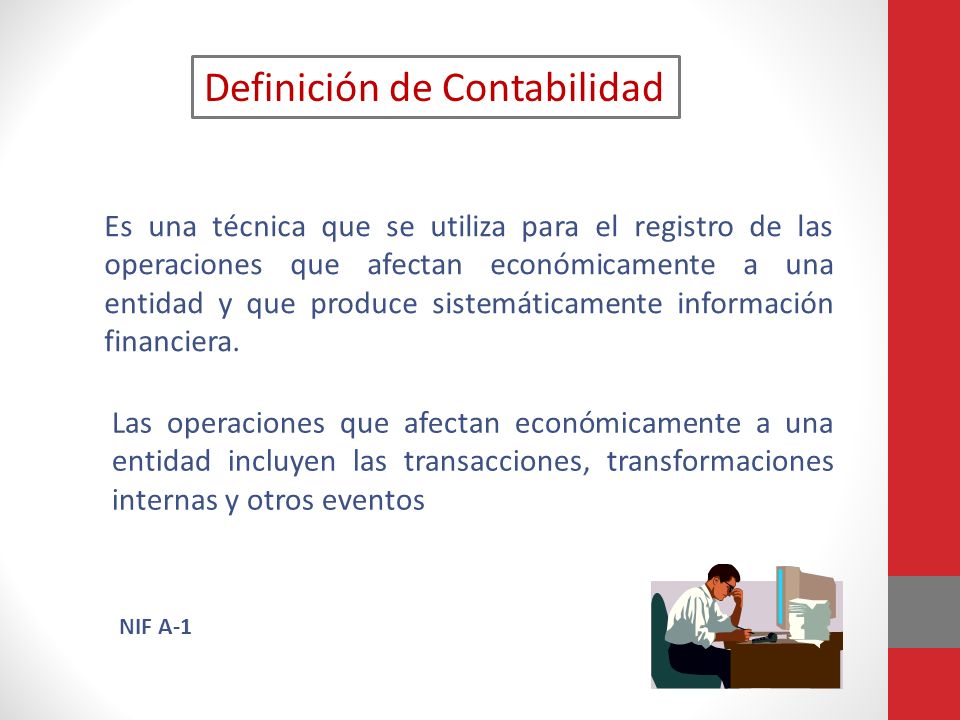 Definición de Contabilidad

Es una técnica que se utiliza para el registro de las operaciones que afectan económicamente a una entidad y que produce sistemáticamente información financiera.

Las operaciones que afectan económicamente a una entidad incluyen las transacciones, transformaciones internas y otros eventos

NIF A-1